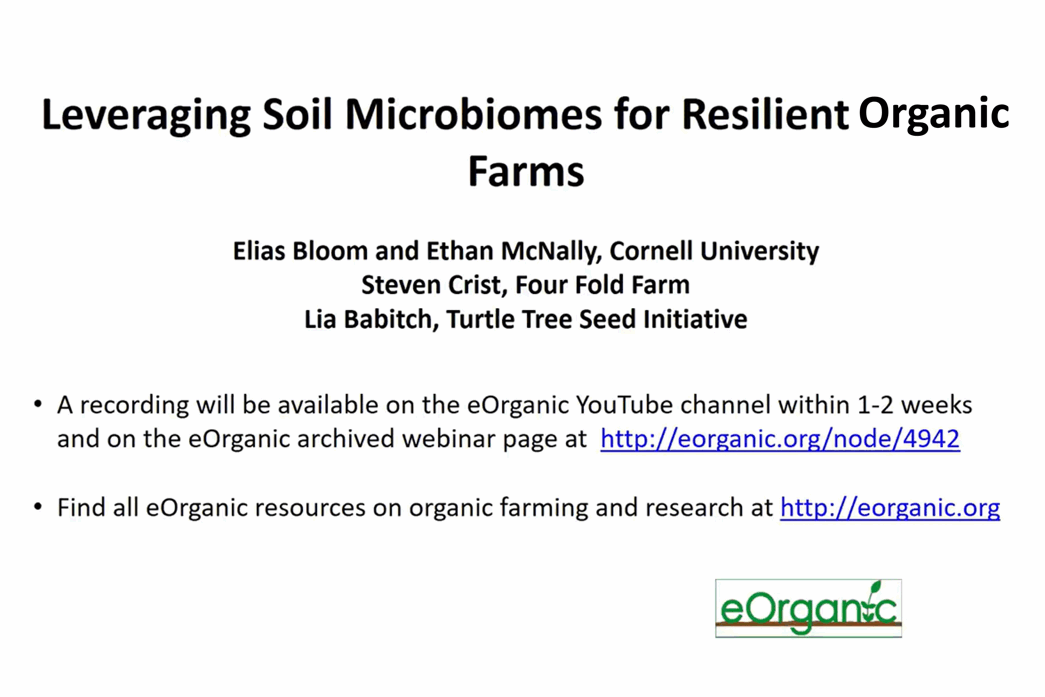 Leveraging Soil Microbiomes for Resilient Organic Farms

Elias Bloom and Ethan McNally, Cornell University
Steven Crist, Four Fold Farm
Lia Babitch, Turtle Tree Seed Initiative

• A recording will be available on the eOrganic YouTube channel within 1-2 weeks and on the eOrganic archived webinar page at http://eorganic.org/node/4942

• Find all eOrganic resources on organic farming and research at http://eorganic.org

eOrganic